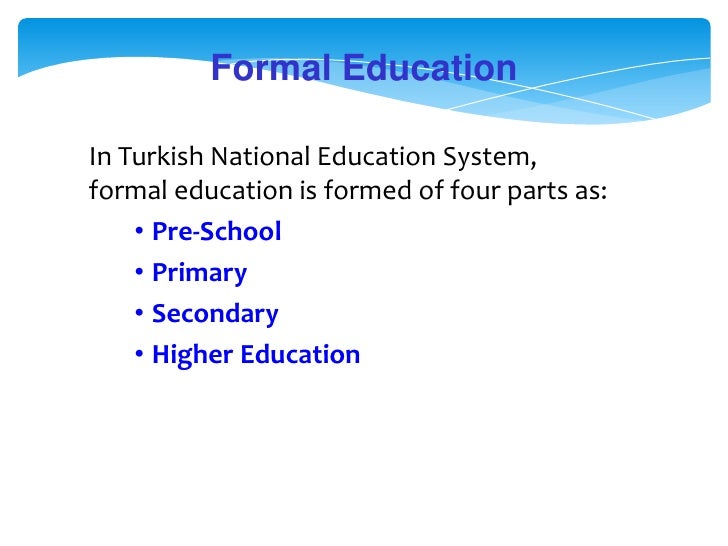 Formal Education

In Turkish National Education System, formal education is formed of four parts as:

• Pre-School
• Primary
• Secondary
• Higher Education